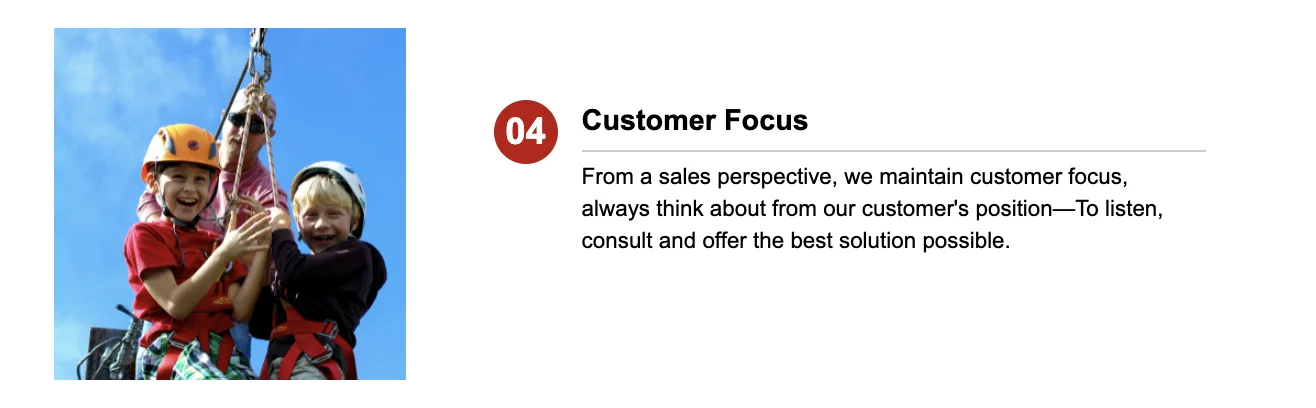 04 Customer Focus

From a sales perspective, we maintain customer focus, always think about from our customer's position—To listen, consult and offer the best solution possible.